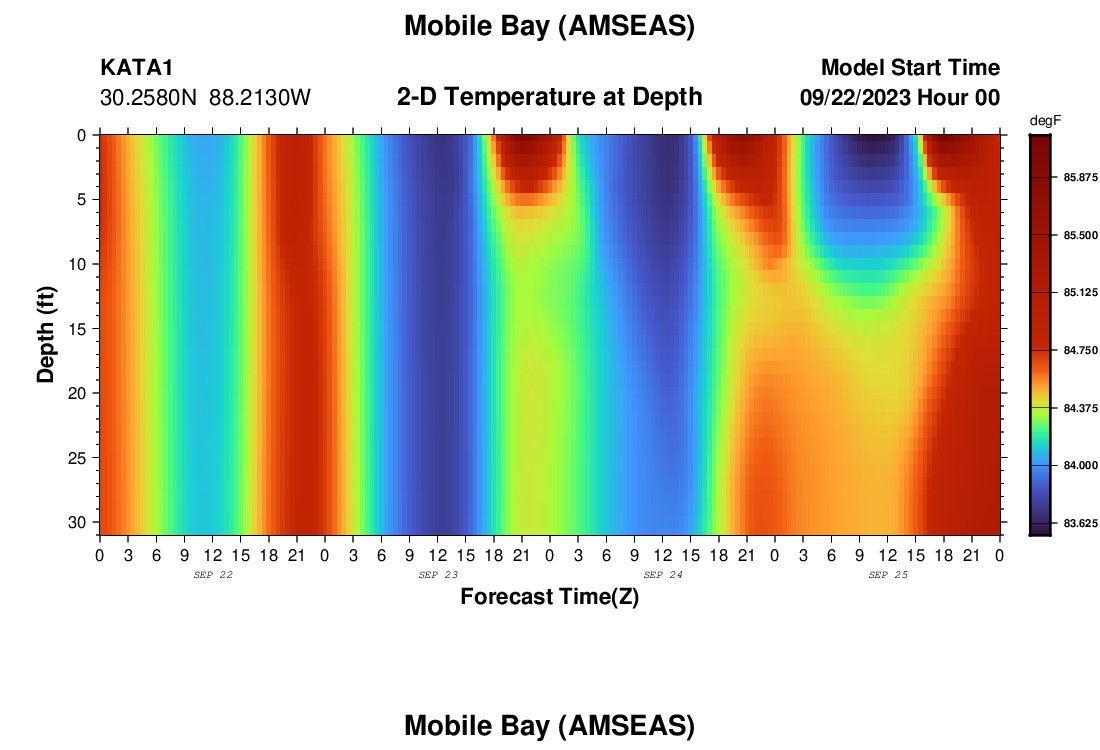 Mobile Bay (AMSEAS)

KATA1
30.2580N 88.2130W

2-D Temperature at Depth

Model Start Time
09/22/2023 Hour 00

degF
85.875
85.500
85.125
84.750
84.375
84.000
83.625

Depth (ft)
0
5
10
15
20
25
30

0 3 6 9 12 15 18 21 0 3 6 9 12 15 18 21 0 3 6 9 12 15 18 21 0 3 6 9 12 15 18 21 0
SEP 22
SEP 23
SEP 24
SEP 25

Forecast Time(Z)

Mobile Bay (AMSEAS)